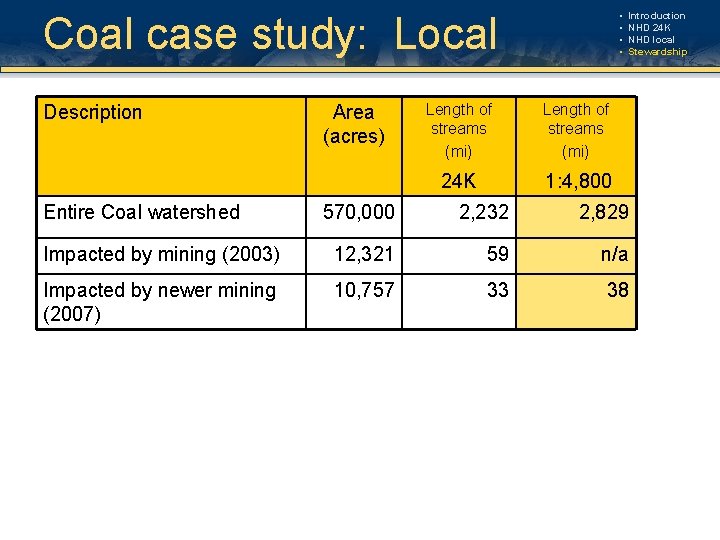 Coal case study: Local

• Introduction
• NHD 24K
• NHD local
• Stewardship

| Description | Area (acres) | Length of streams (mi) 24K | Length of streams (mi) 1:4,800 |
|---|---|---|---|
| Entire Coal watershed | 570,000 | 2,232 | 2,829 |
| Impacted by mining (2003) | 12,321 | 59 | n/a |
| Impacted by newer mining (2007) | 10,757 | 33 | 38 |